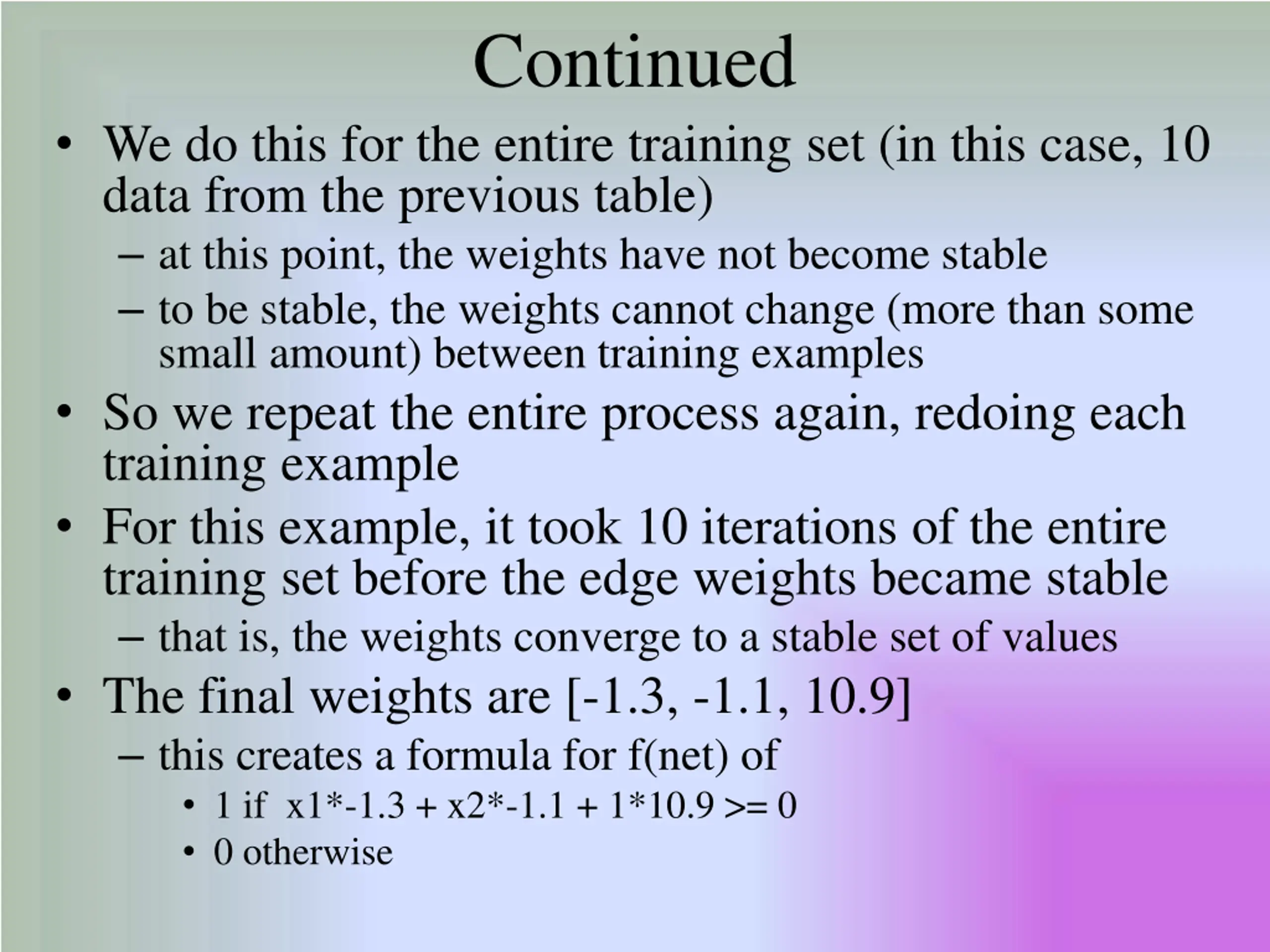 Continued

• We do this for the entire training set (in this case, 10 data from the previous table)
– at this point, the weights have not become stable
– to be stable, the weights cannot change (more than some small amount) between training examples

• So we repeat the entire process again, redoing each training example

• For this example, it took 10 iterations of the entire training set before the edge weights became stable
– that is, the weights converge to a stable set of values

• The final weights are [-1.3, -1.1, 10.9]
– this creates a formula for f(net) of
• 1 if x1*-1.3 + x2*-1.1 + 1*10.9 >= 0
• 0 otherwise